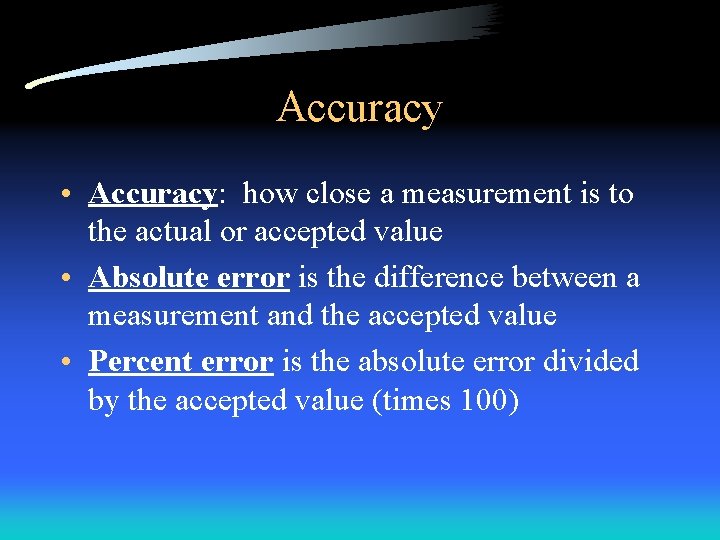 Accuracy

• Accuracy: how close a measurement is to the actual or accepted value

• Absolute error is the difference between a measurement and the accepted value

• Percent error is the absolute error divided by the accepted value (times 100)